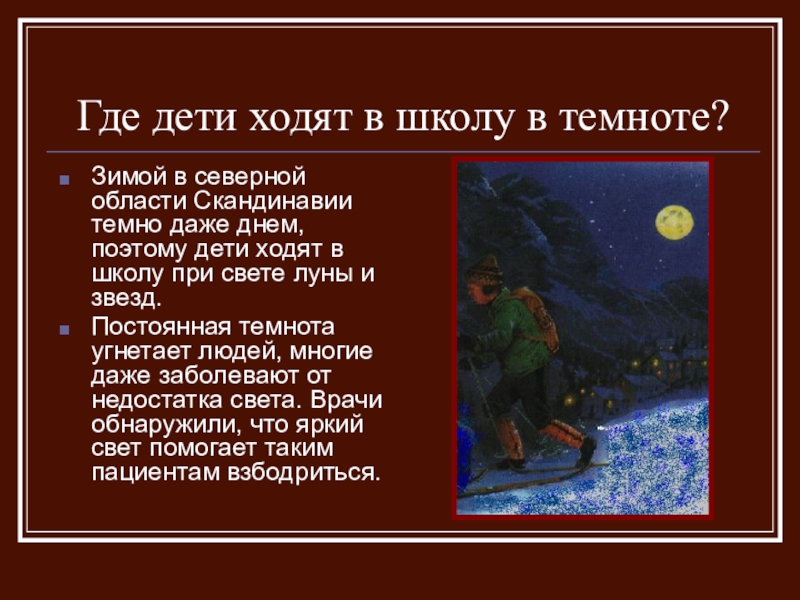 Где дети ходят в школу в темноте?

Зимой в северной области Скандинавии темно даже днем, поэтому дети ходят в школу при свете луны и звезд.

Постоянная темнота угнетает людей, многие даже заболевают от недостатка света. Врачи обнаружили, что яркий свет помогает таким пациентам взбодриться.